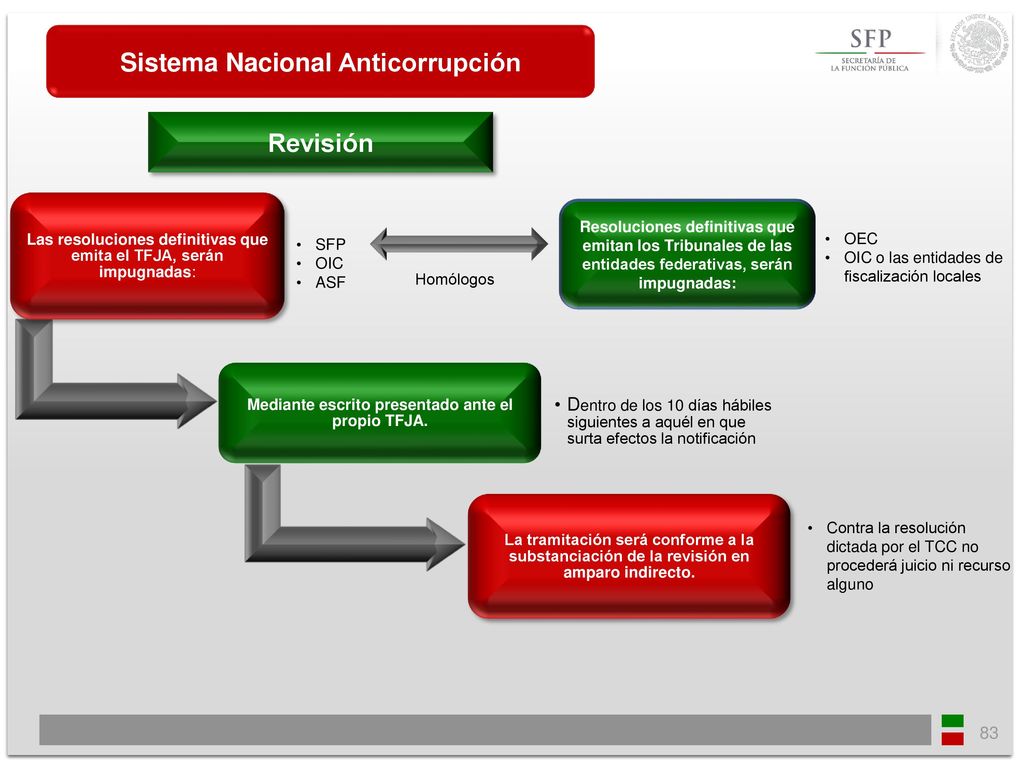 Sistema Nacional Anticorrupción

SFP
SECRETARÍA DE
LA FUNCIÓN PÚBLICA

Revisión

Las resoluciones definitivas que emita el TFJA, serán impugnadas:

• SFP
• OIC
• ASF

Homólogos

Resoluciones definitivas que emitan los Tribunales de las entidades federativas, serán impugnadas:

• OEC
• OIC o las entidades de fiscalización locales

Mediante escrito presentado ante el propio TFJA.

• Dentro de los 10 días hábiles siguientes a aquél en que surta efectos la notificación

La tramitación será conforme a la substanciación de la revisión en amparo indirecto.

• Contra la resolución dictada por el TCC no procederá juicio ni recurso alguno

83